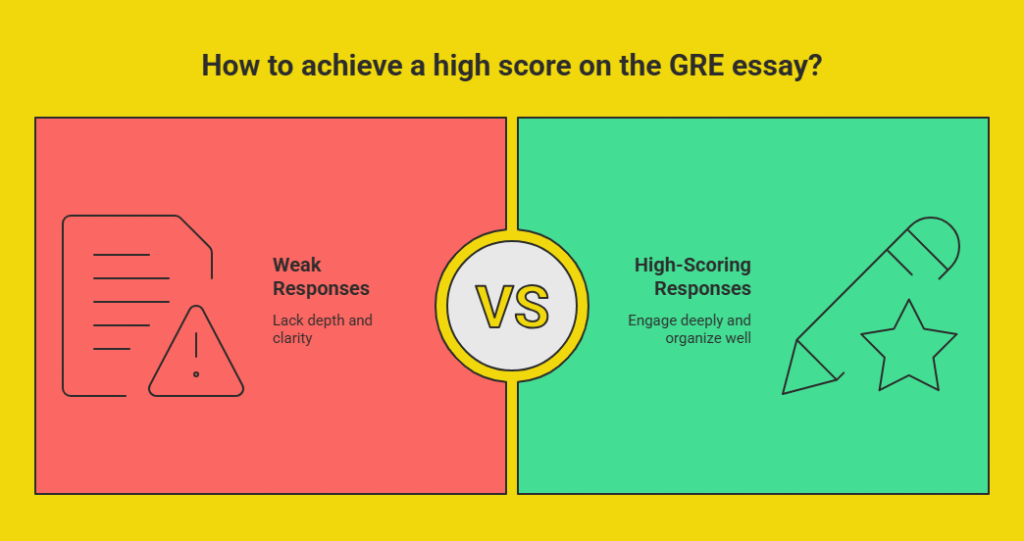 How to achieve a high score on the GRE essay?

Weak Responses

Lack depth and clarity

VS

High-Scoring Responses

Engage deeply and organize well